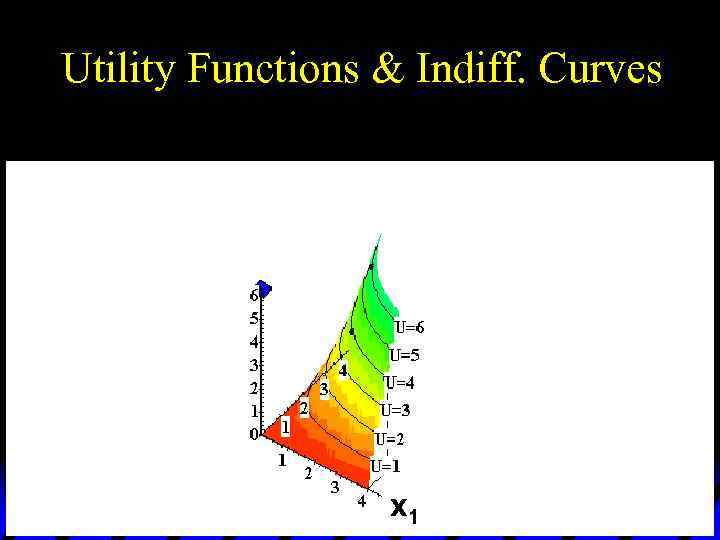 Utility Functions & Indiff. Curves

6
5
4
3
2
1
0

1
2
3
4

U=6
U=5
U=4
U=3
U=2
U=1

1
2
3
4

$x_1$